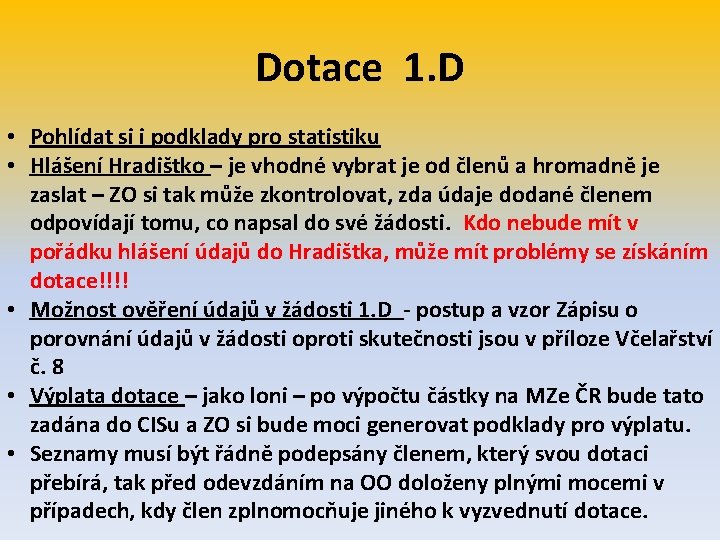 Dotace 1.D

• Pohlídat si i podklady pro statistiku
• Hlášení Hradištko – je vhodné vybrat je od členů a hromadně je zaslat – ZO si tak může zkontrolovat, zda údaje dodané členem odpovídají tomu, co napsal do své žádosti. Kdo nebude mít v pořádku hlášení údajů do Hradištka, může mít problémy se získáním dotace!!!!
• Možnost ověření údajů v žádosti 1.D - postup a vzor Zápisu o porovnání údajů v žádosti oproti skutečnosti jsou v příloze Včelařství č. 8
• Výplata dotace – jako loni – po výpočtu částky na MZe ČR bude tato zadána do CISu a ZO si bude moci generovat podklady pro výplatu.
• Seznamy musí být řádně podepsány členem, který svou dotaci přebírá, tak před odevzdáním na OO doloženy plnými mocemi v případech, kdy člen zplnomocňuje jiného k vyzvednutí dotace.